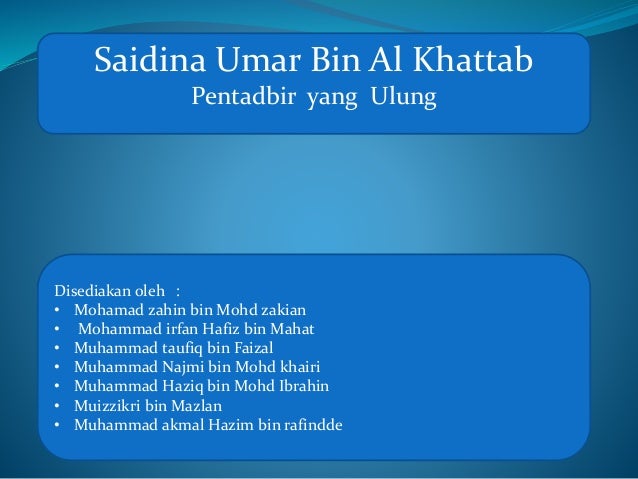 Saidina Umar Bin Al Khattab
Pentadbir yang Ulung

Disediakan oleh :
• Mohamad zahin bin Mohd zakian
• Mohammad irfan Hafiz bin Mahat
• Muhammad taufiq bin Faizal
• Muhammad Najmi bin Mohd khairi
• Muhammad Haziq bin Mohd Ibrahin
• Muizzikri bin Mazlan
• Muhammad akmal Hazim bin rafindde